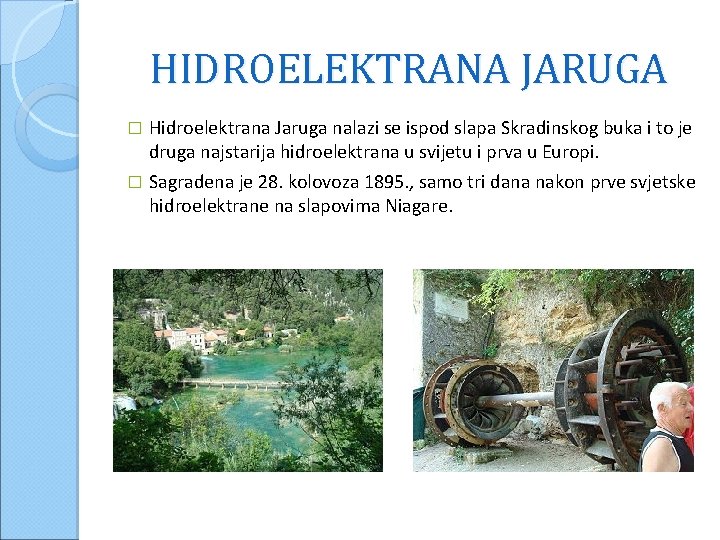 HIDROELEKTRANA JARUGA

□ Hidroelektrana Jaruga nalazi se ispod slapa Skradinskog buka i to je druga najstarija hidroelektrana u svijetu i prva u Europi.

□ Sagradena je 28. kolovoza 1895., samo tri dana nakon prve svjetske hidroelektrane na slapovima Niagare.